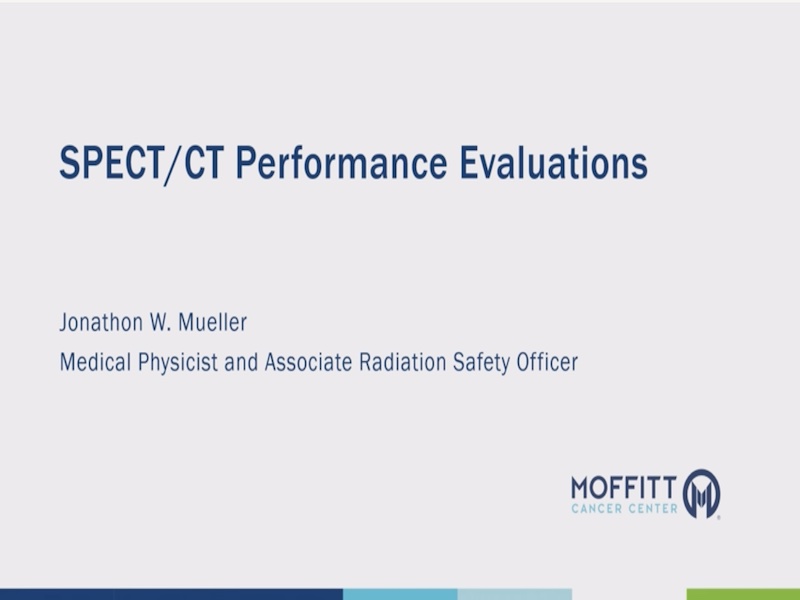 SPECT/CT Performance Evaluations

Jonathon W. Mueller
Medical Physicist and Associate Radiation Safety Officer

MOFFITT
CANCER CENTER